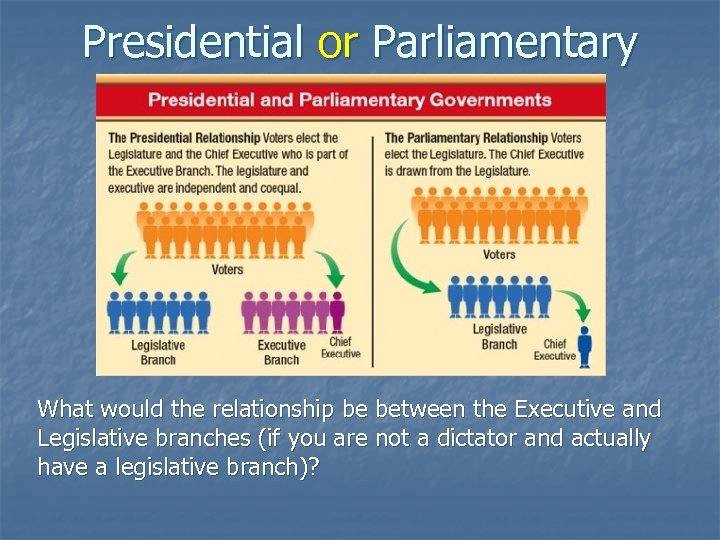 Presidential or Parliamentary

Presidential and Parliamentary Governments

The Presidential Relationship Voters elect the Legislature and the Chief Executive who is part of the Executive Branch. The legislature and executive are independent and coequal.

Voters

Legislative Branch

Executive Branch

Chief Executive

The Parliamentary Relationship Voters elect the Legislature. The Chief Executive is drawn from the Legislature.

Voters

Legislative Branch

Chief Executive

What would the relationship be between the Executive and Legislative branches (if you are not a dictator and actually have a legislative branch)?